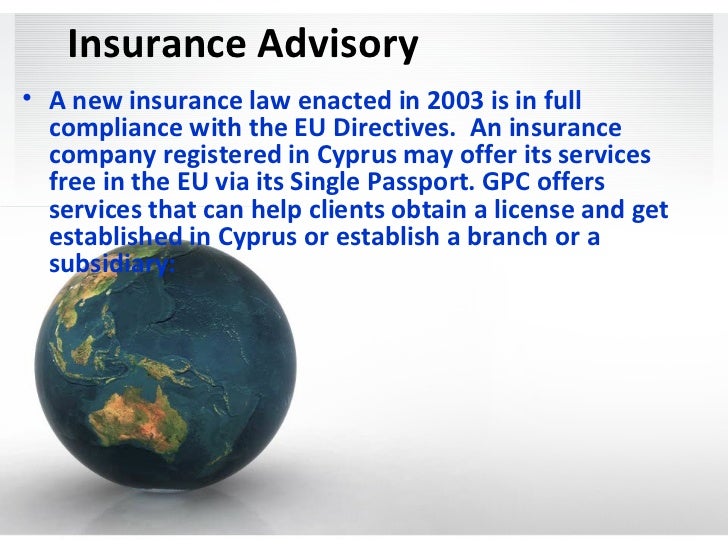 Insurance Advisory

• A new insurance law enacted in 2003 is in full compliance with the EU Directives. An insurance company registered in Cyprus may offer its services free in the EU via its Single Passport. GPC offers services that can help clients obtain a license and get established in Cyprus or establish a branch or a subsidiary: